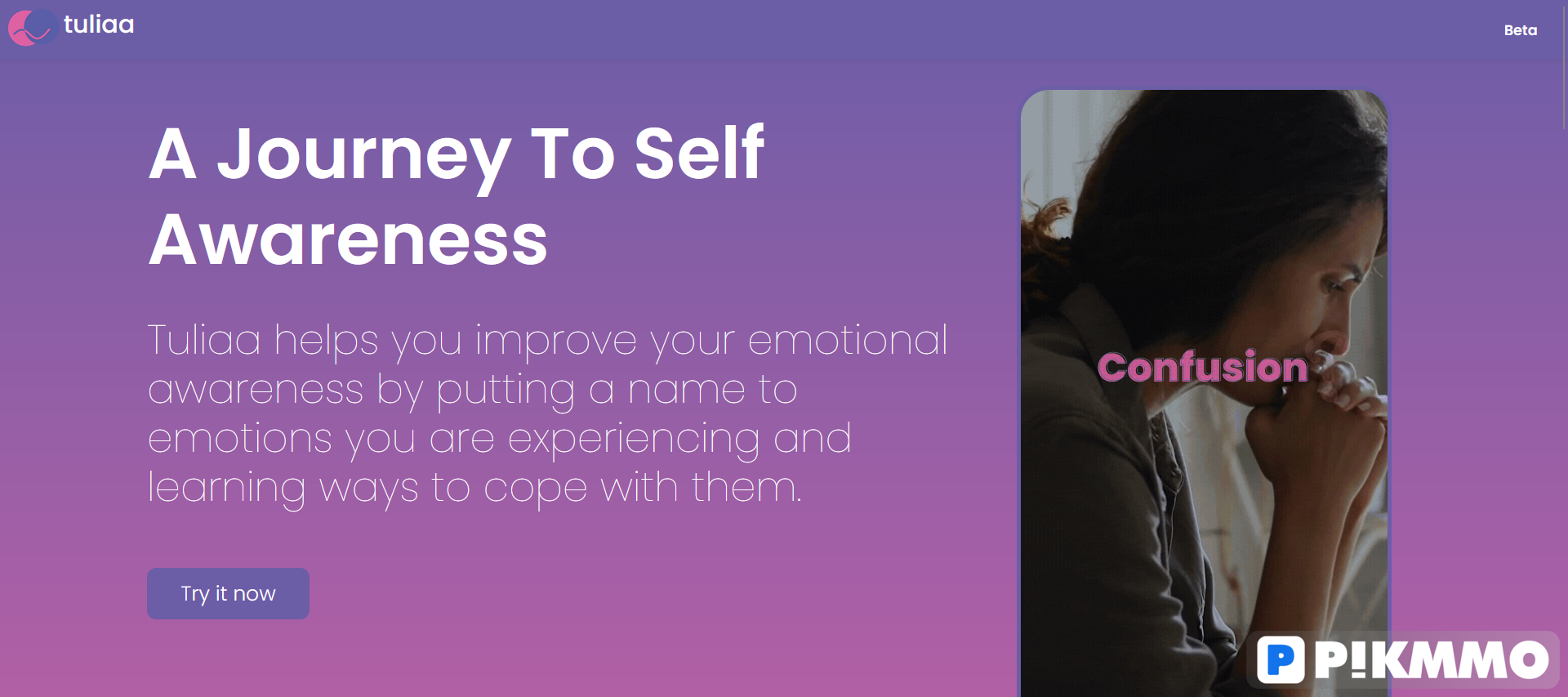 tuliaa

Beta

A Journey To Self Awareness

Tuliaa helps you improve your emotional awareness by putting a name to emotions you are experiencing and learning ways to cope with them.

Try it now

Confusion

P P!KMMO